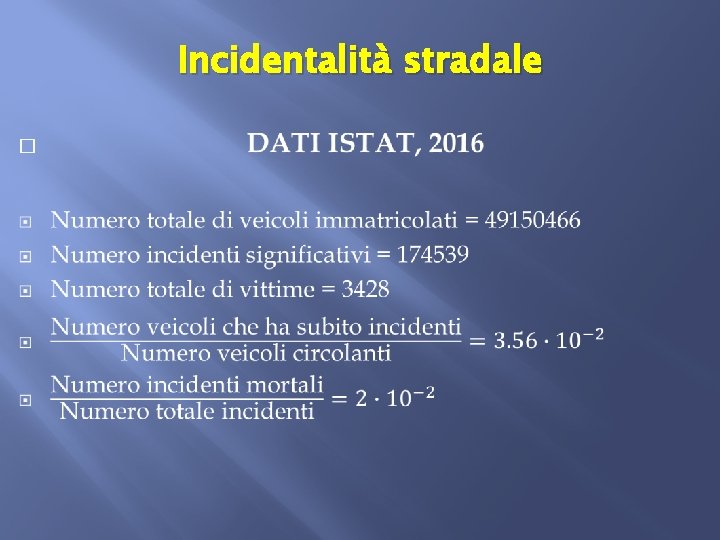 Incidentalità stradale

DATI ISTAT, 2016

Numero totale di veicoli immatricolati = 49150466

Numero incidenti significativi = 174539

Numero totale di vittime = 3428

$\frac{\text{Numero veicoli che ha subito incidenti}}{\text{Numero veicoli circolanti}} = 3.56 \cdot 10^{-2}$

$\frac{\text{Numero incidenti mortali}}{\text{Numero totale incidenti}} = 2 \cdot 10^{-2}$